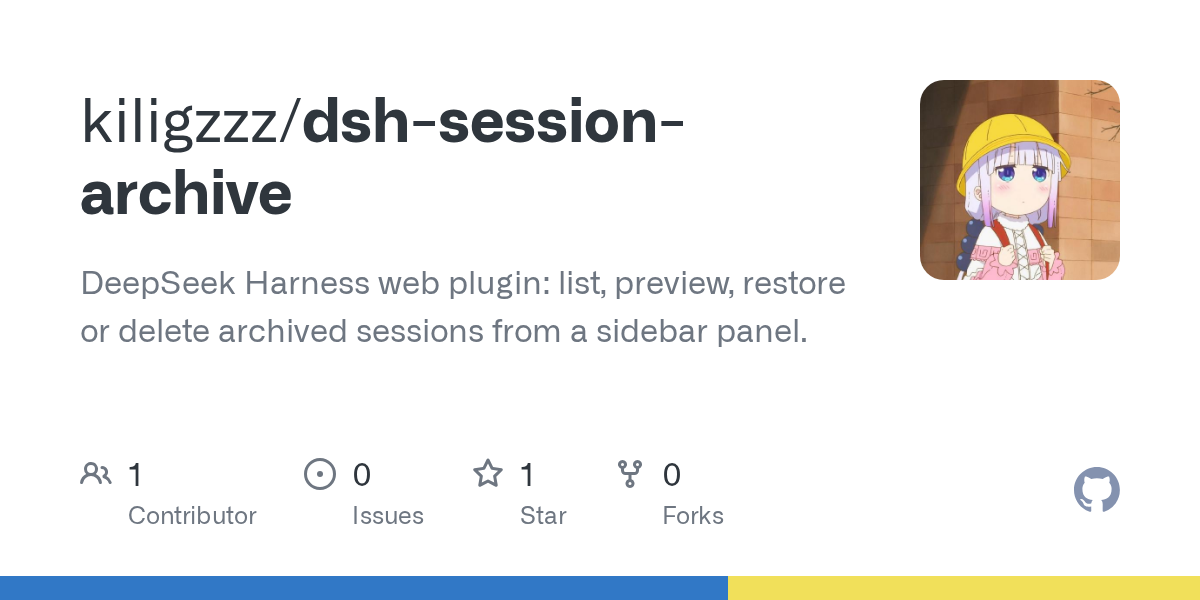 kiligzzz/dsh-session-archive

DeepSeek Harness web plugin: list, preview, restore or delete archived sessions from a sidebar panel.

1 Contributor

0 Issues

1 Star

0 Forks